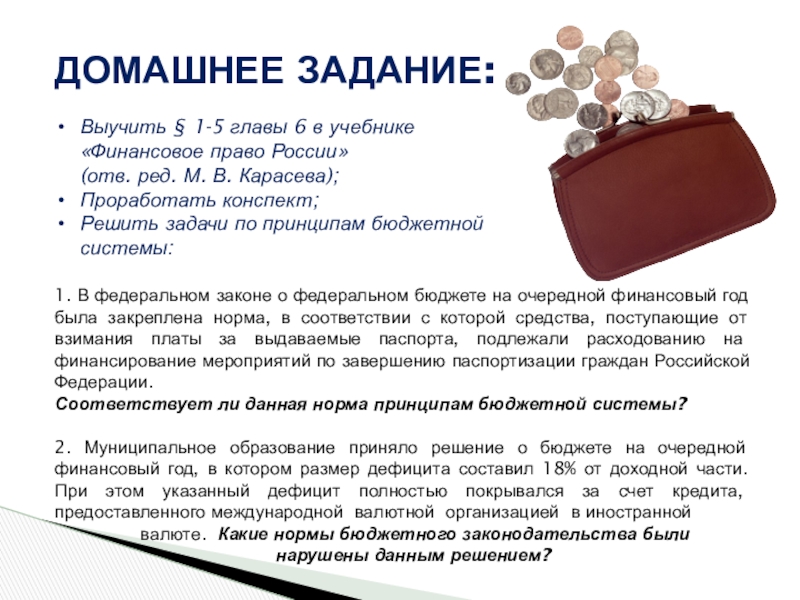 ДОМАШНЕЕ ЗАДАНИЕ:

• Выучить § 1-5 главы 6 в учебнике «Финансовое право России» (отв. ред. М. В. Карасева);
• Проработать конспект;
• Решить задачи по принципам бюджетной системы:

1. В федеральном законе о федеральном бюджете на очередной финансовый год была закреплена норма, в соответствии с которой средства, поступающие от взимания платы за выдаваемые паспорта, подлежали расходованию на финансирование мероприятий по завершению паспортизации граждан Российской Федерации.
Соответствует ли данная норма принципам бюджетной системы?

2. Муниципальное образование приняло решение о бюджете на очередной финансовый год, в котором размер дефицита составил 18% от доходной части. При этом указанный дефицит полностью покрывался за счет кредита, предоставленного международной валютной организацией в иностранной валюте. Какие нормы бюджетного законодательства были нарушены данным решением?